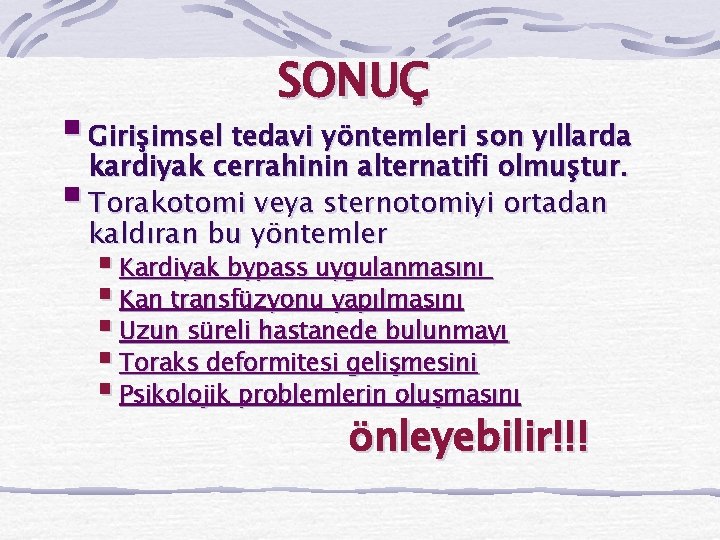 SONUÇ

Girişimsel tedavi yöntemleri son yıllarda kardiyak cerrahinin alternatifi olmuştur.

Torakotomi veya sternotomiyi ortadan kaldıran bu yöntemler

Kardiyak bypass uygulanmasını

Kan transfüzyonu yapılmasını

Uzun süreli hastanede bulunmayı

Toraks deformitesi gelişmesini

Psikolojik problemlerin oluşmasını

önleyebilir!!!